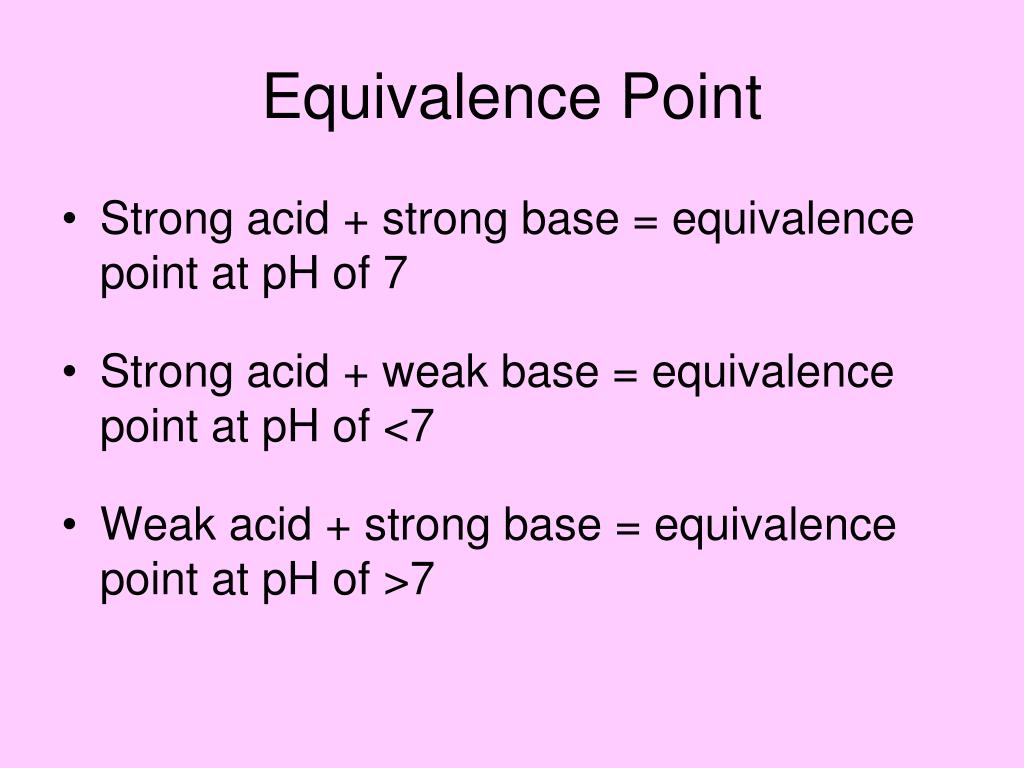 Equivalence Point

• Strong acid + strong base = equivalence point at pH of 7

• Strong acid + weak base = equivalence point at pH of <7

• Weak acid + strong base = equivalence point at pH of >7